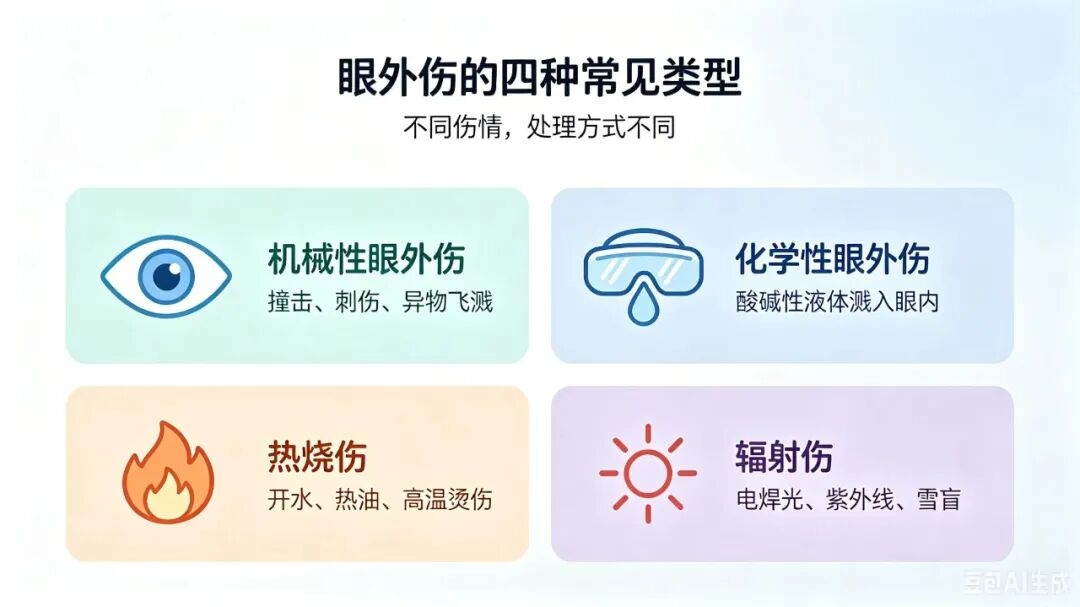 眼外伤的四种常见类型

不同伤情，处理方式不同

机械性眼外伤

撞击、刺伤、异物飞溅

化学性眼外伤

酸碱性液体溅入眼内

热烧伤

开水、热油、高温烫伤

辐射伤

电焊光、紫外线、雪盲

豆包AI生成